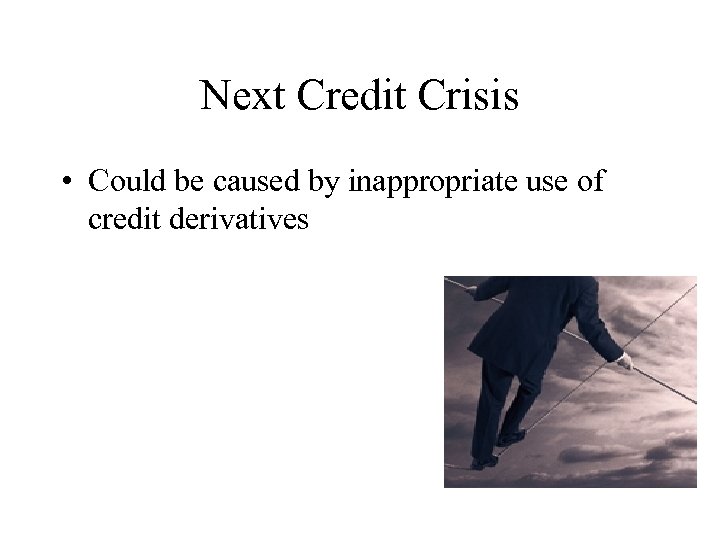 Next Credit Crisis

• Could be caused by inappropriate use of credit derivatives